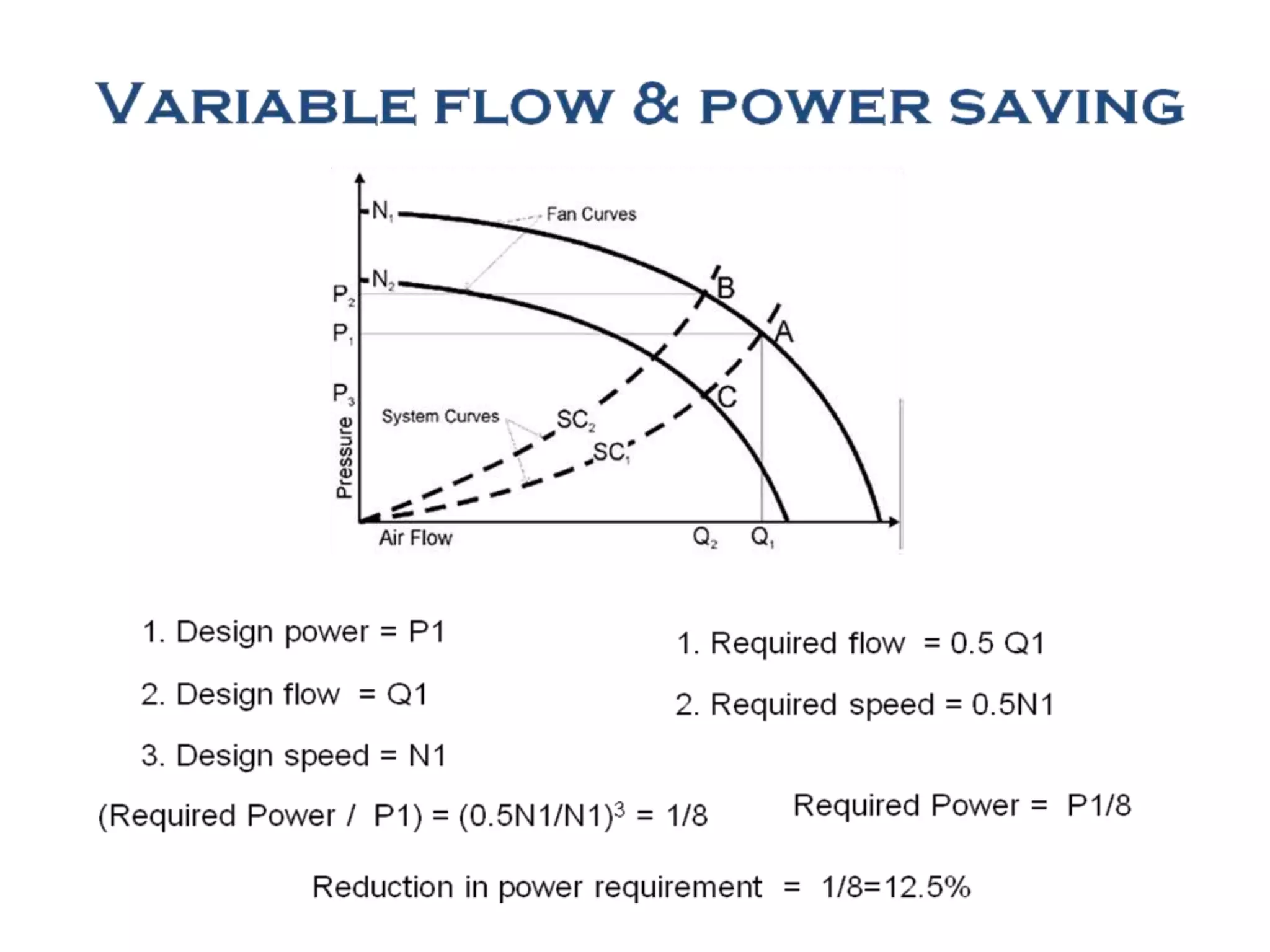 VARIABLE FLOW & POWER SAVING

$N_1$
Fan Curves
$N_2$
$P_2$
$P_1$
$P_3$
B
A
C
System Curves
$SC_2$
$SC_1$
Pressure
Air Flow
$Q_2$
$Q_1$

1. Design power = P1

2. Design flow = Q1

3. Design speed = N1

1. Required flow = 0.5 Q1

2. Required speed = 0.5N1

(Required Power / P1) = $(0.5N1/N1)^3$ = 1/8

Required Power = P1/8

Reduction in power requirement = 1/8=12.5%